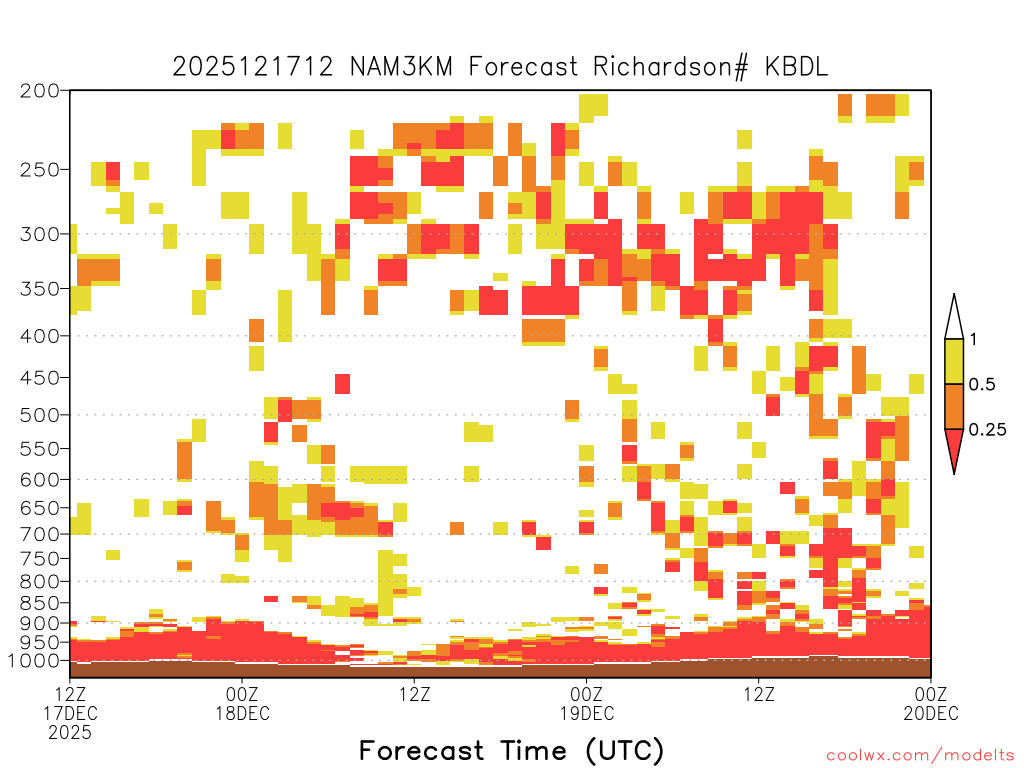 2025121712 NAM3KM Forecast Richardson# KBDL

200
250
300
350
400
450
500
550
600
650
700
750
800
850
900
950
1000

1
0.5
0.25

12Z 17DEC 2025
00Z 18DEC
12Z
00Z 19DEC
12Z
00Z 20DEC

Forecast Time (UTC)

coolwx.com/modelts